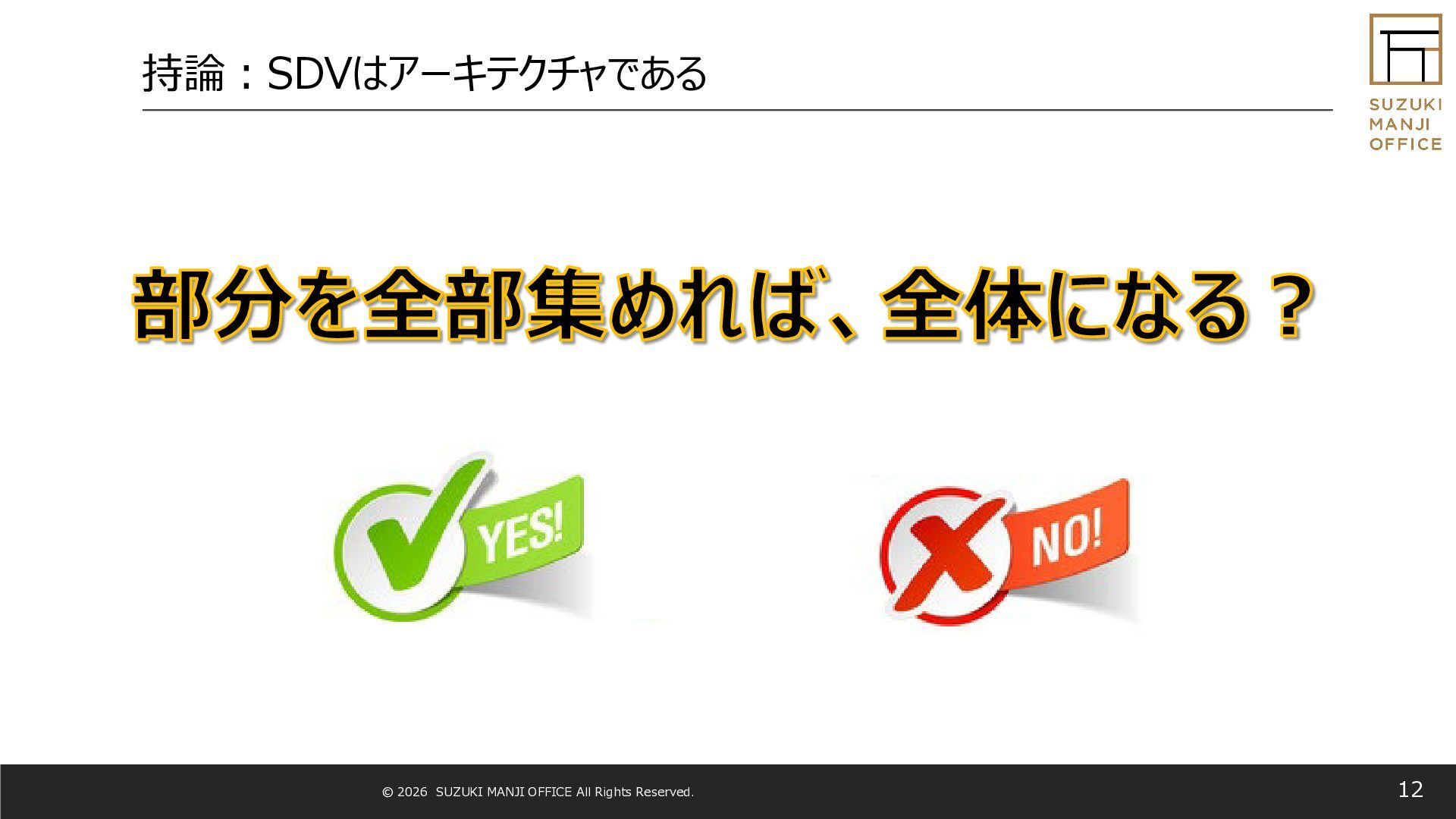 持論：SDVはアーキテクチャである

SUZUKI MANJI OFFICE

部分を全部集めれば、全体になる？

YES!

NO!

© 2026 SUZUKI MANJI OFFICE All Rights Reserved.

12